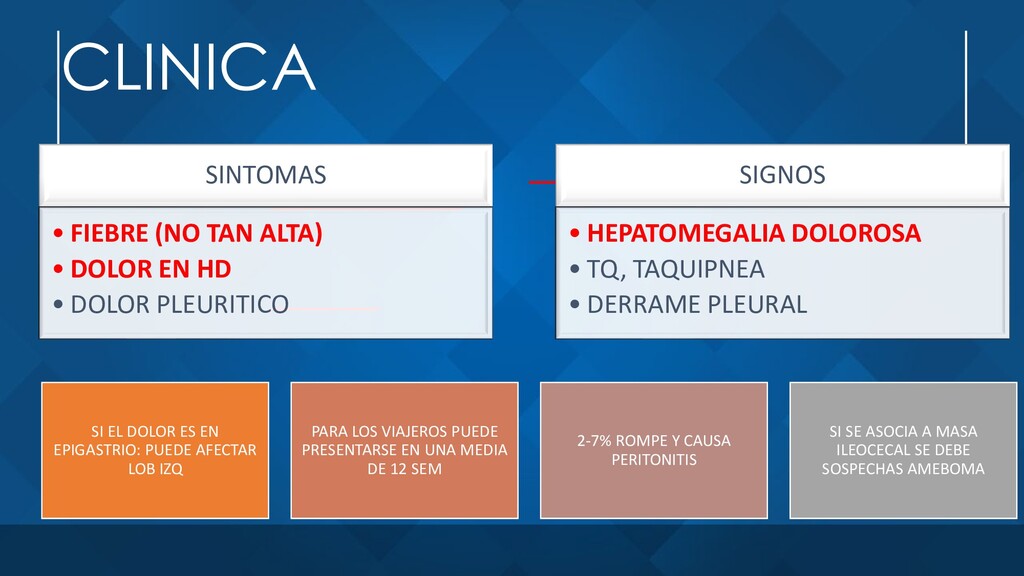 CLINICA

SINTOMAS

• FIEBRE (NO TAN ALTA)
• DOLOR EN HD
• DOLOR PLEURITICO

SIGNOS

• HEPATOMEGALIA DOLOROSA
• TQ, TAQUIPNEA
• DERRAME PLEURAL

SI EL DOLOR ES EN EPIGASTRIO: PUEDE AFECTAR LOB IZQ

PARA LOS VIAJEROS PUEDE PRESENTARSE EN UNA MEDIA DE 12 SEM

2-7% ROMPE Y CAUSA PERITONITIS

SI SE ASOCIA A MASA ILEOCECAL SE DEBE SOSPECHAS AMEBOMA